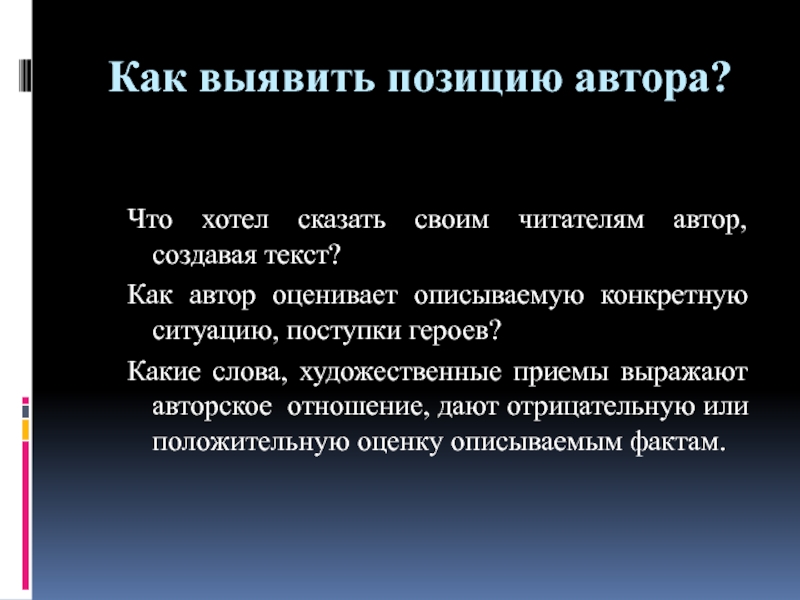 Как выявить позицию автора?

Что хотел сказать своим читателям автор, создавая текст?

Как автор оценивает описываемую конкретную ситуацию, поступки героев?

Какие слова, художественные приемы выражают авторское отношение, дают отрицательную или положительную оценку описываемым фактам.